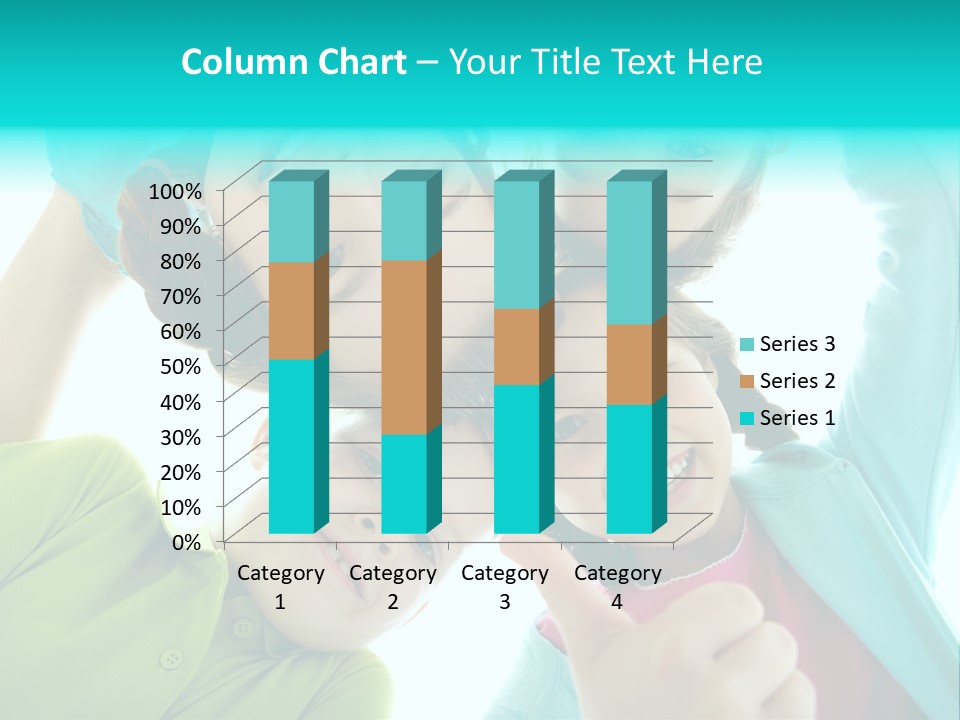 Column Chart – Your Title Text Here

100%
90%
80%
70%
60%
50%
40%
30%
20%
10%
0%

Category 1
Category 2
Category 3
Category 4

Series 3
Series 2
Series 1